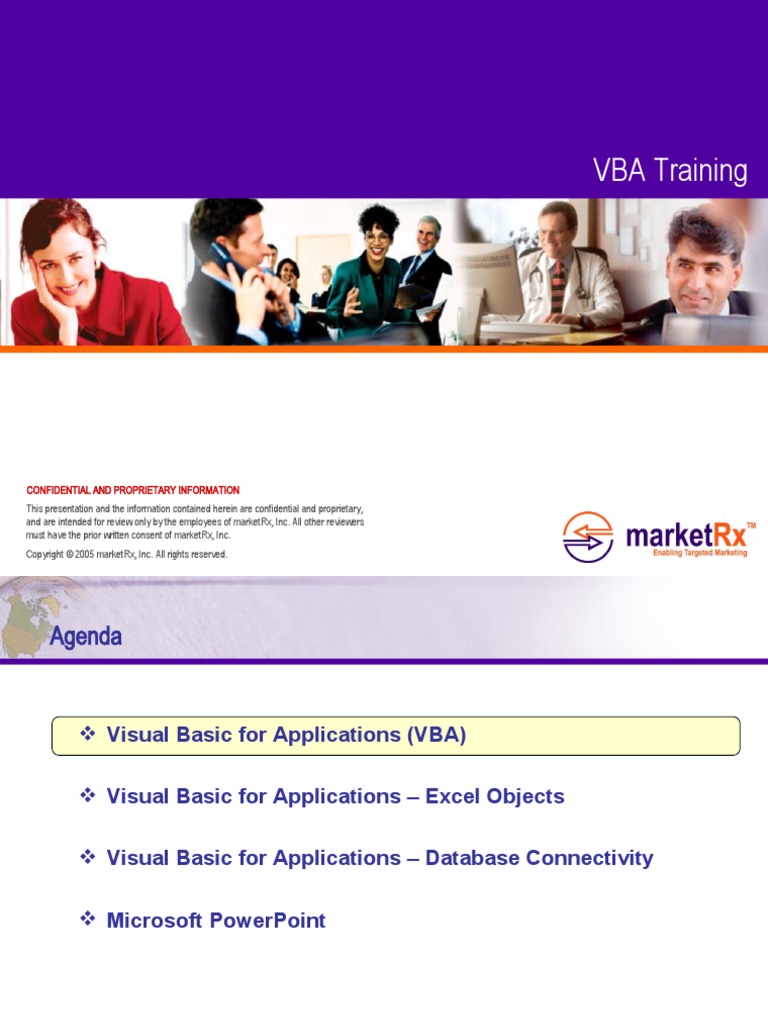 VBA Training

CONFIDENTIAL AND PROPRIETARY INFORMATION

This presentation and the information contained herein are confidential and proprietary, and are intended for review only by the employees of marketRx, Inc. All other reviewers must have the prior written consent of marketRx, Inc.

Copyright © 2005 marketRx, Inc. All rights reserved.

marketRx™
Enabling Targeted Marketing

Agenda

❖ Visual Basic for Applications (VBA)

❖ Visual Basic for Applications – Excel Objects

❖ Visual Basic for Applications – Database Connectivity

❖ Microsoft PowerPoint